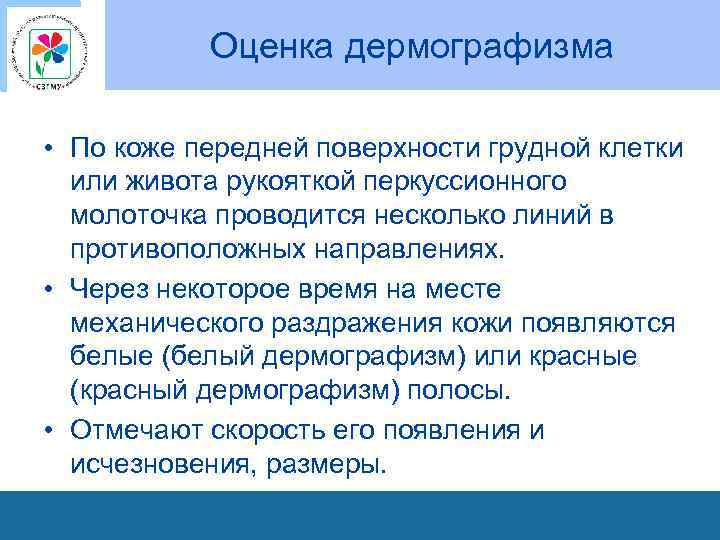 СЗГМУ

Оценка дермографизма

• По коже передней поверхности грудной клетки или живота рукояткой перкуссионного молоточка проводится несколько линий в противоположных направлениях.
• Через некоторое время на месте механического раздражения кожи появляются белые (белый дермографизм) или красные (красный дермографизм) полосы.
• Отмечают скорость его появления и исчезновения, размеры.